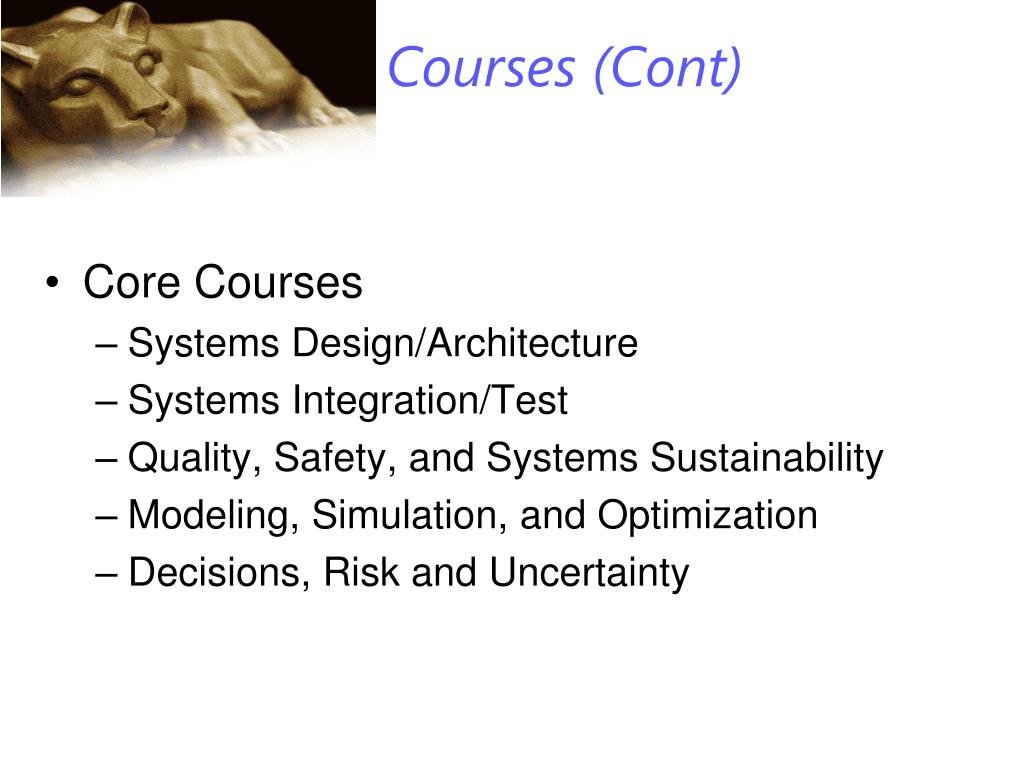 Courses (Cont)

• Core Courses
– Systems Design/Architecture
– Systems Integration/Test
– Quality, Safety, and Systems Sustainability
– Modeling, Simulation, and Optimization
– Decisions, Risk and Uncertainty